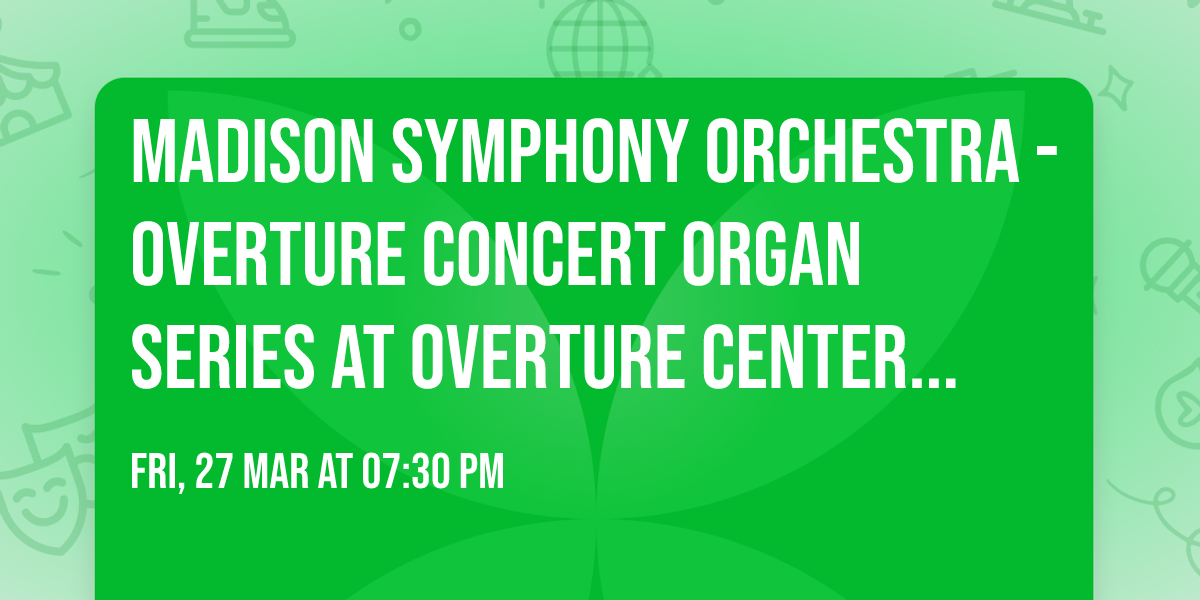 MADISON SYMPHONY ORCHESTRA - OVERTURE CONCERT ORGAN SERIES AT OVERTURE CENTER...

FRI, 27 MAR AT 07:30 PM